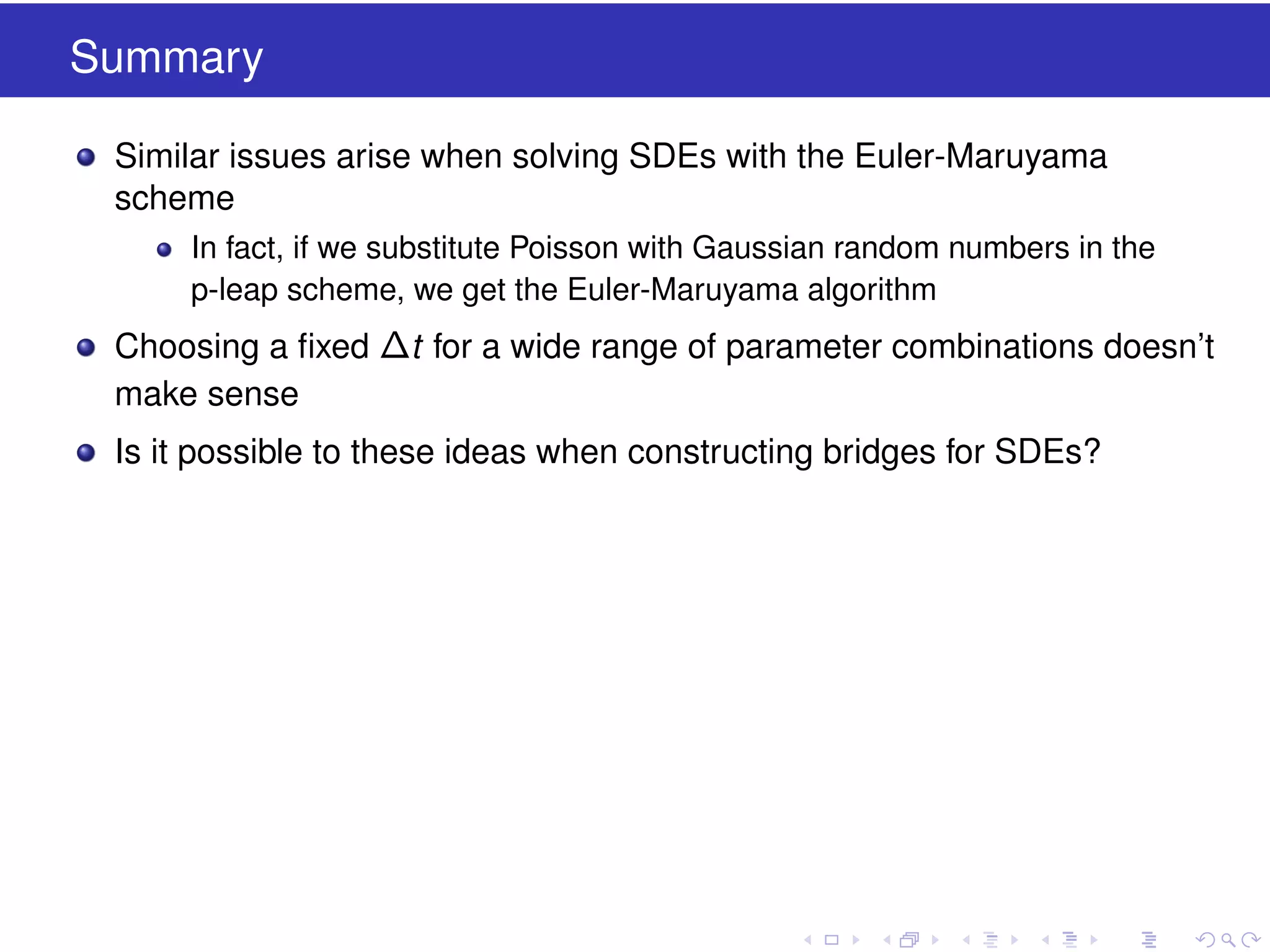 Summary

- Similar issues arise when solving SDEs with the Euler-Maruyama scheme
  - In fact, if we substitute Poisson with Gaussian random numbers in the p-leap scheme, we get the Euler-Maruyama algorithm
- Choosing a fixed $\Delta t$ for a wide range of parameter combinations doesn't make sense
- Is it possible to these ideas when constructing bridges for SDEs?